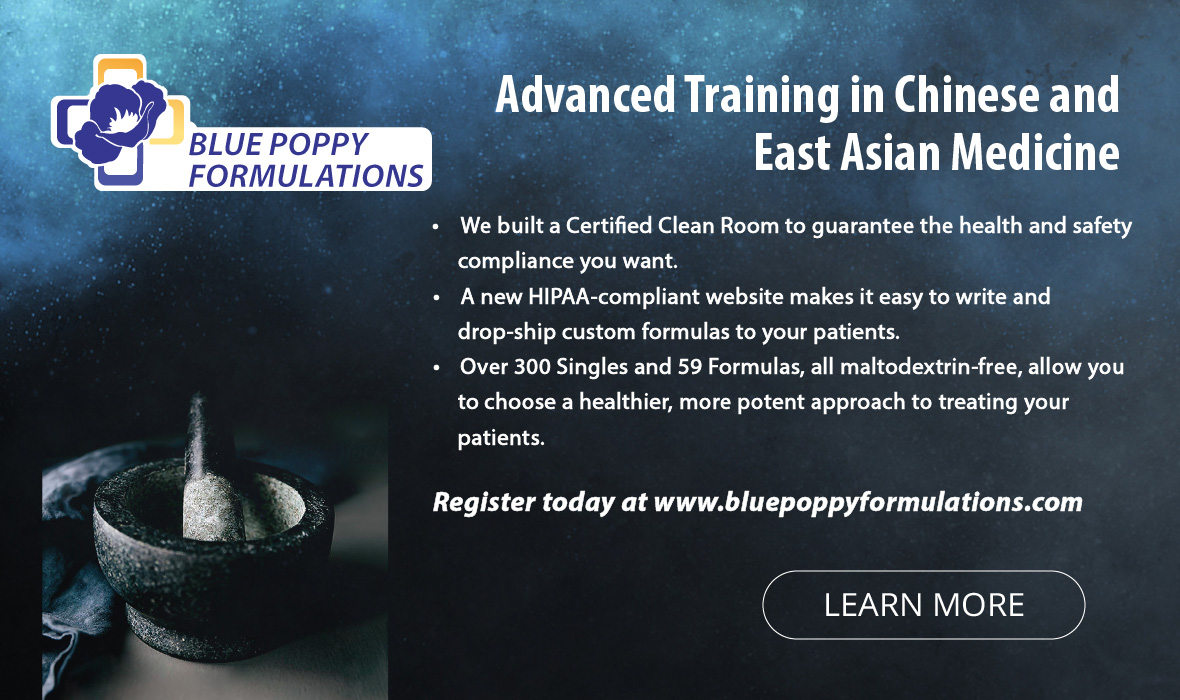 BLUE POPPY FORMULATIONS

Advanced Training in Chinese and East Asian Medicine

• We built a Certified Clean Room to guarantee the health and safety compliance you want.
• A new HIPAA-compliant website makes it easy to write and drop-ship custom formulas to your patients.
• Over 300 Singles and 59 Formulas, all maltodextrin-free, allow you to choose a healthier, more potent approach to treating your patients.

Register today at www.bluepoppyformulations.com

LEARN MORE